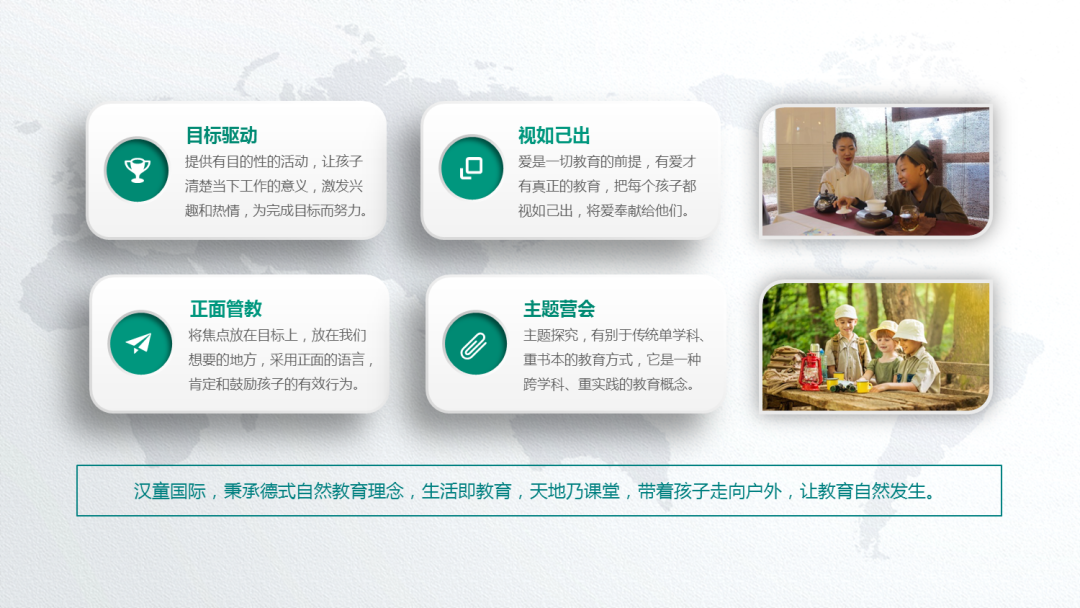 目标驱动
提供有目的性的活动，让孩子清楚当下工作的意义，激发兴趣和热情，为完成目标而努力。

视如己出
爱是一切教育的前提，有爱才有真正的教育，把每个孩子都视如己出，将爱奉献给他们。

正面管教
将焦点放在目标上，放在我们想要的地方，采用正面的语言，肯定和鼓励孩子的有效行为。

主题营会
主题探究，有别于传统单学科、重书本的教育方式，它是一种跨学科、重实践的教育概念。

汉童国际，秉承德式自然教育理念，生活即教育，天地乃课堂，带着孩子走向户外，让教育自然发生。